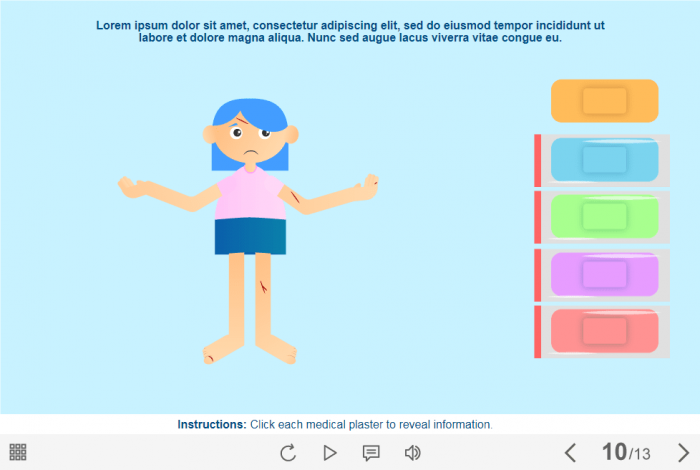 Lorem ipsum dolor sit amet, consectetur adipiscing elit, sed do eiusmod tempor incididunt ut labore et dolore magna aliqua. Nunc sed augue lacus viverra vitae congue eu.

Instructions: Click each medical plaster to reveal information.

10/13